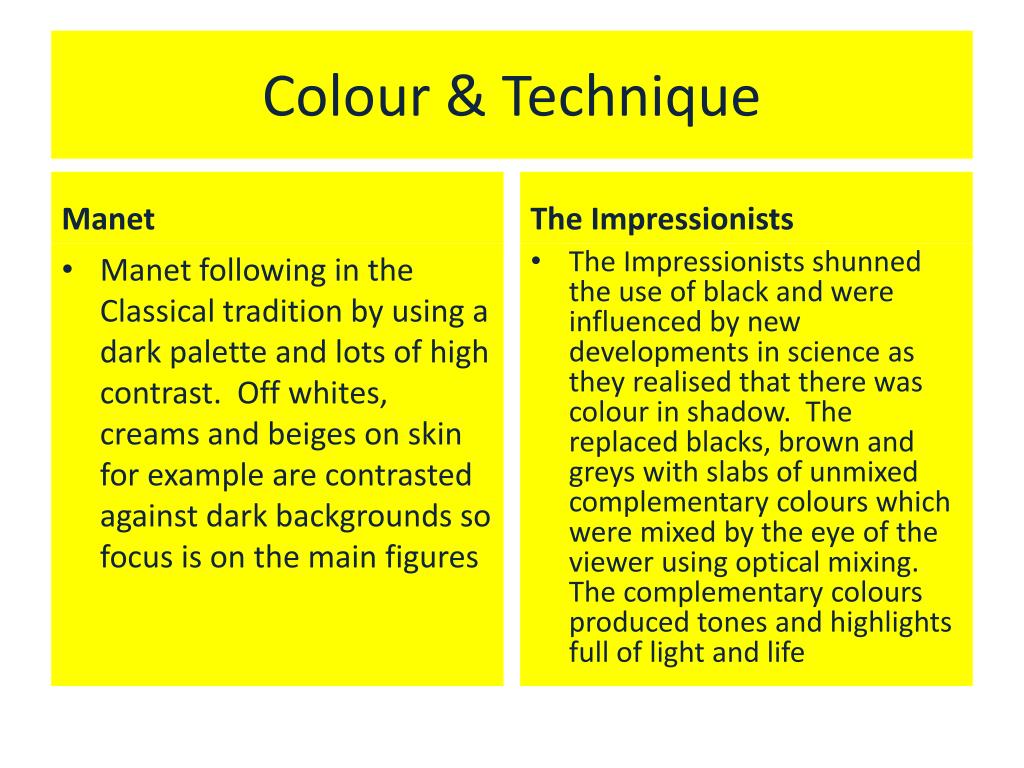 Colour & Technique

Manet

• Manet following in the Classical tradition by using a dark palette and lots of high contrast.  Off whites, creams and beiges on skin for example are contrasted against dark backgrounds so focus is on the main figures

The Impressionists

• The Impressionists shunned the use of black and were influenced by new developments in science as they realised that there was colour in shadow.  The replaced blacks, brown and greys with slabs of unmixed complementary colours which were mixed by the eye of the viewer using optical mixing. The complementary colours produced tones and highlights full of light and life